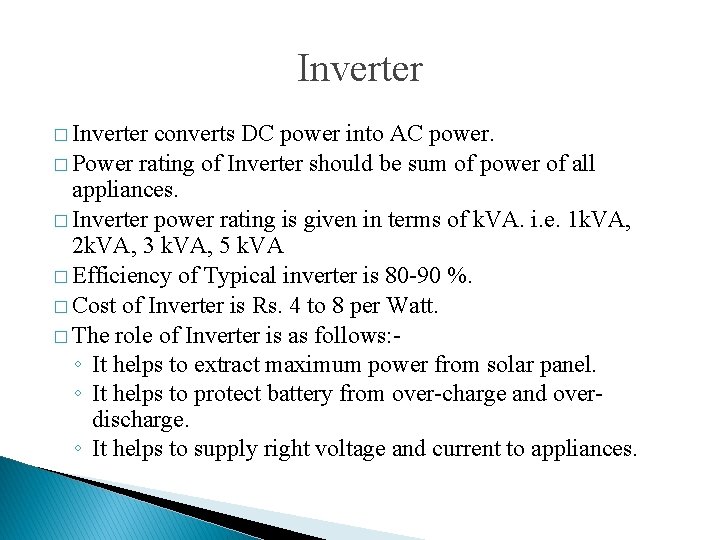 Inverter

□ Inverter converts DC power into AC power.
□ Power rating of Inverter should be sum of power of all appliances.
□ Inverter power rating is given in terms of kVA. i.e. 1kVA, 2kVA, 3 kVA, 5 kVA
□ Efficiency of Typical inverter is 80-90 %.
□ Cost of Inverter is Rs. 4 to 8 per Watt.
□ The role of Inverter is as follows:-
◦ It helps to extract maximum power from solar panel.
◦ It helps to protect battery from over-charge and over-discharge.
◦ It helps to supply right voltage and current to appliances.